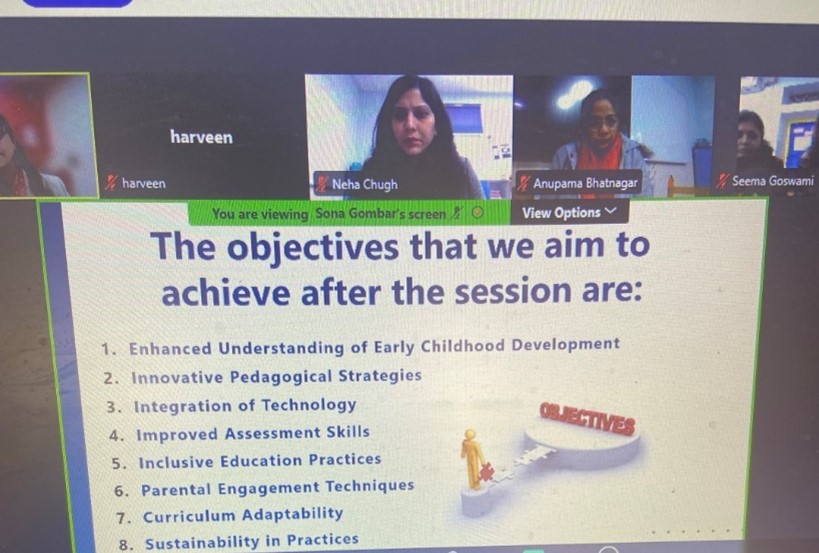 harveen

harveen

Neha Chugh

Anupama Bhatnagar

Seema Goswami

You are viewing Sona Gombar's screen

View Options

The objectives that we aim to achieve after the session are:

1. Enhanced Understanding of Early Childhood Development
2. Innovative Pedagogical Strategies
3. Integration of Technology
4. Improved Assessment Skills
5. Inclusive Education Practices
6. Parental Engagement Techniques
7. Curriculum Adaptability
8. Sustainability in Practices

OBJECTIVES